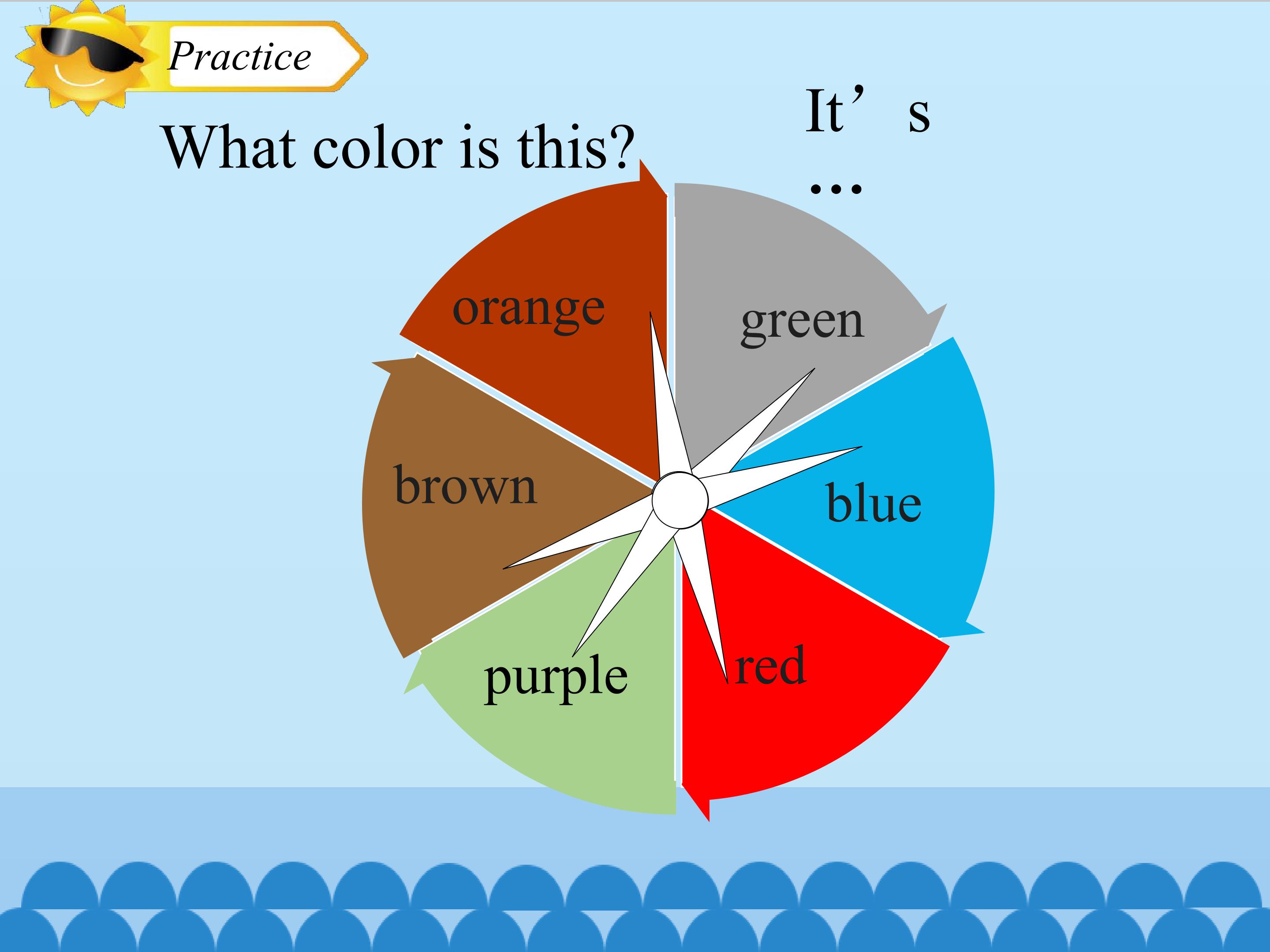 Practice

What color is this?

It's ...

orange

green

brown

blue

purple

red